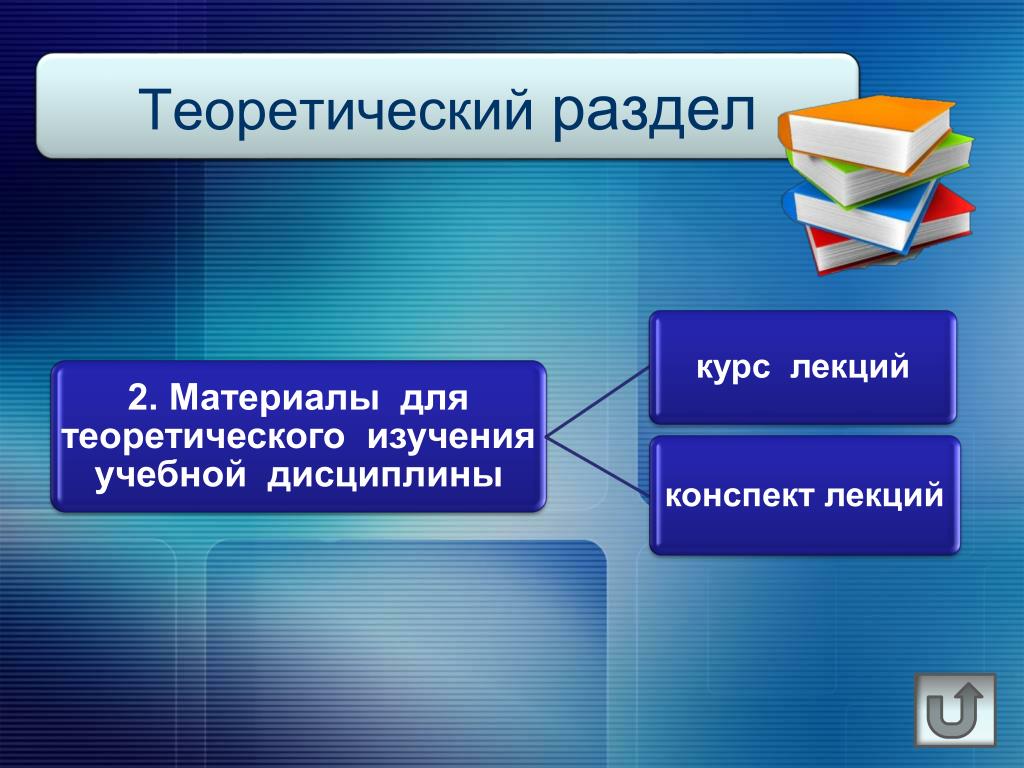 Теоретический раздел

2. Материалы для теоретического изучения учебной дисциплины

курс лекций

конспект лекций